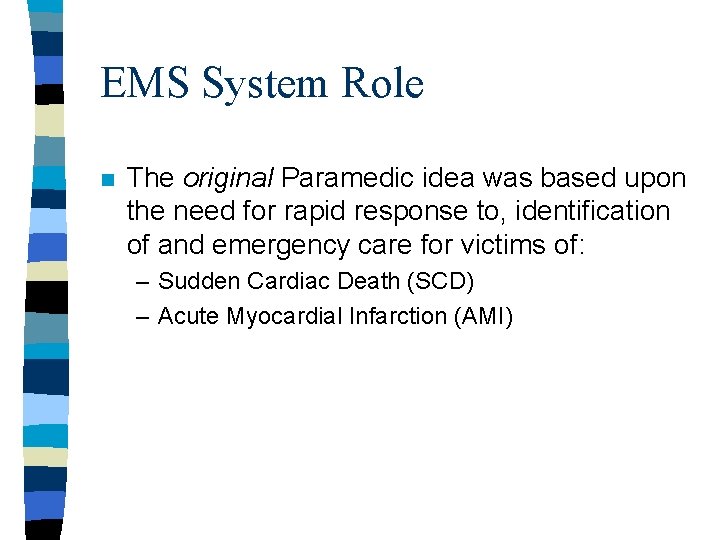 EMS System Role

The original Paramedic idea was based upon the need for rapid response to, identification of and emergency care for victims of:

– Sudden Cardiac Death (SCD)
– Acute Myocardial Infarction (AMI)